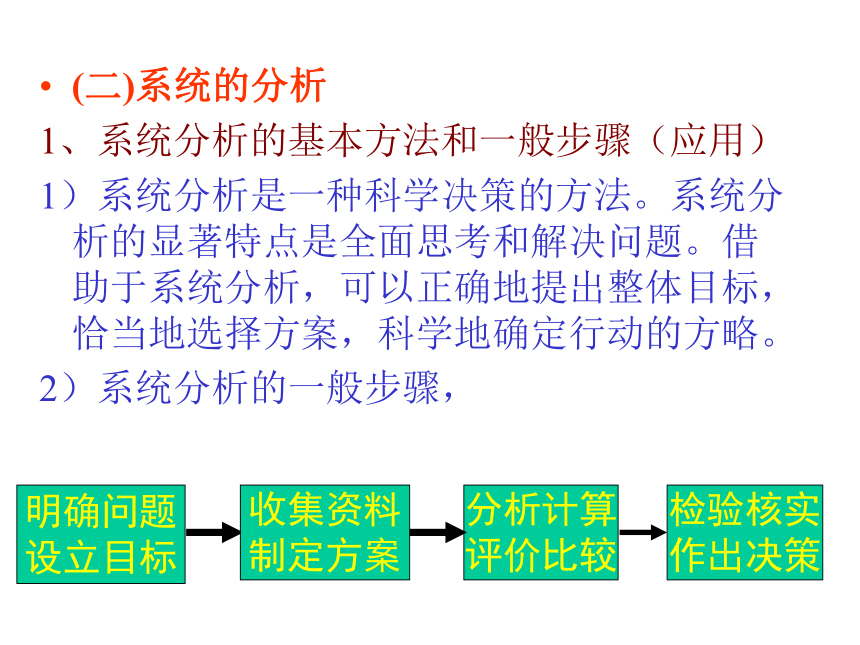 • (二)系统的分析

1、系统分析的基本方法和一般步骤（应用）

1）系统分析是一种科学决策的方法。系统分析的显著特点是全面思考和解决问题。借助于系统分析，可以正确地提出整体目标，恰当地选择方案，科学地确定行动的方略。

2）系统分析的一般步骤，

明确问题
设立目标

收集资料
制定方案

分析计算
评价比较

检验核实
作出决策